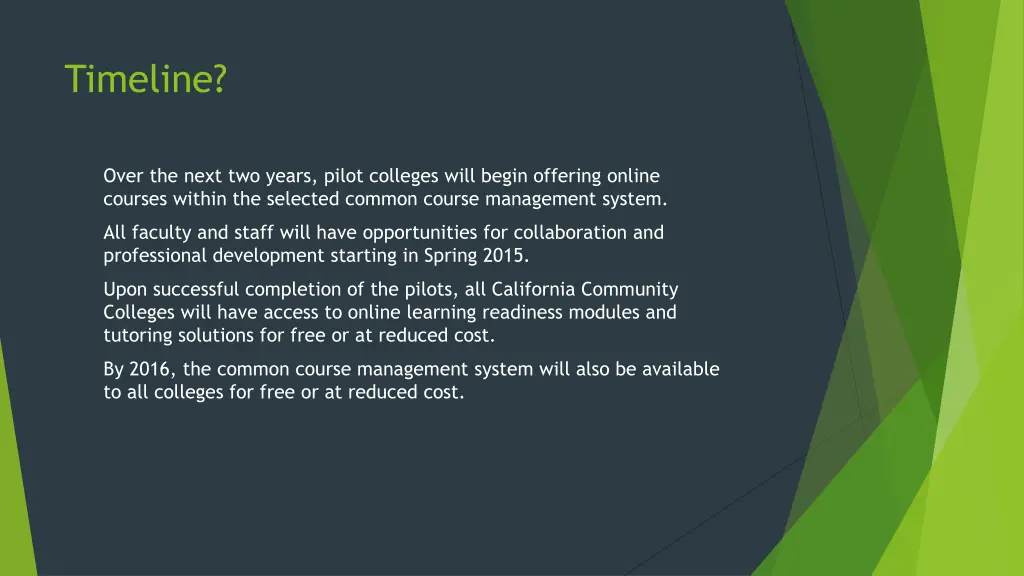 Timeline?

Over the next two years, pilot colleges will begin offering online courses within the selected common course management system.

All faculty and staff will have opportunities for collaboration and professional development starting in Spring 2015.

Upon successful completion of the pilots, all California Community Colleges will have access to online learning readiness modules and tutoring solutions for free or at reduced cost.

By 2016, the common course management system will also be available to all colleges for free or at reduced cost.